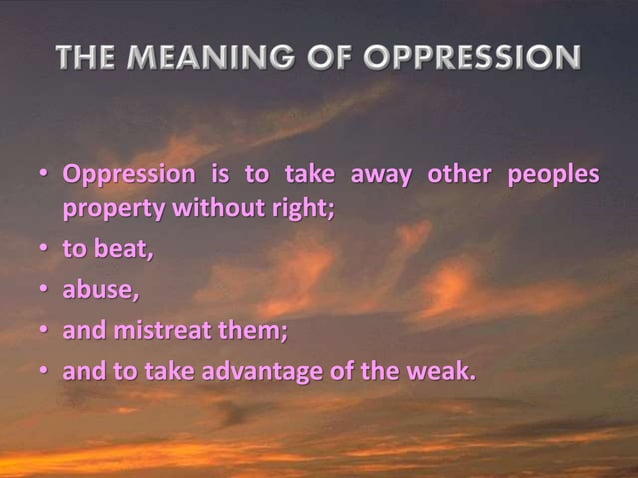 THE MEANING OF OPPRESSION

• Oppression is to take away other peoples property without right;
• to beat,
• abuse,
• and mistreat them;
• and to take advantage of the weak.